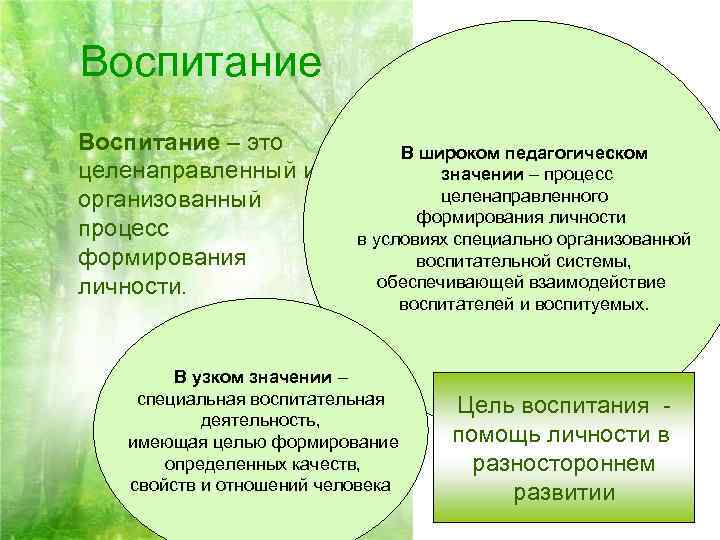 Воспитание

Воспитание – это целенаправленный и организованный процесс формирования личности.

В широком педагогическом значении – процесс целенаправленного формирования личности в условиях специально организованной воспитательной системы, обеспечивающей взаимодействие воспитателей и воспитуемых.

В узком значении – специальная воспитательная деятельность, имеющая целью формирование определенных качеств, свойств и отношений человека

Цель воспитания - помощь личности в разностороннем развитии